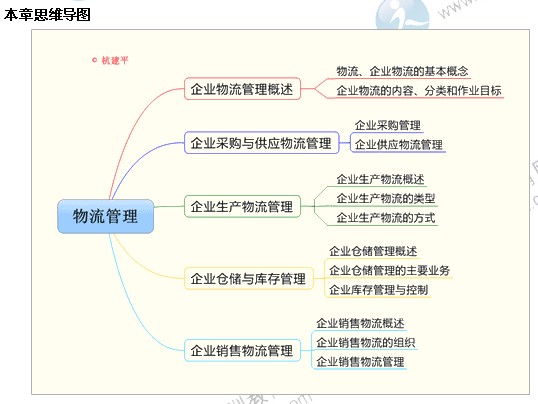 本章思维导图

© 杭建平

物流管理

企业物流管理概述
物流、企业物流的基本概念
企业物流的内容、分类和作业目标

企业采购与供应物流管理
企业采购管理
企业供应物流管理

企业生产物流管理
企业生产物流概述
企业生产物流的类型
企业生产物流的方式

企业仓储与库存管理
企业仓储管理概述
企业仓储管理的主要业务
企业库存管理与控制

企业销售物流管理
企业销售物流概述
企业销售物流的组织
企业销售物流管理